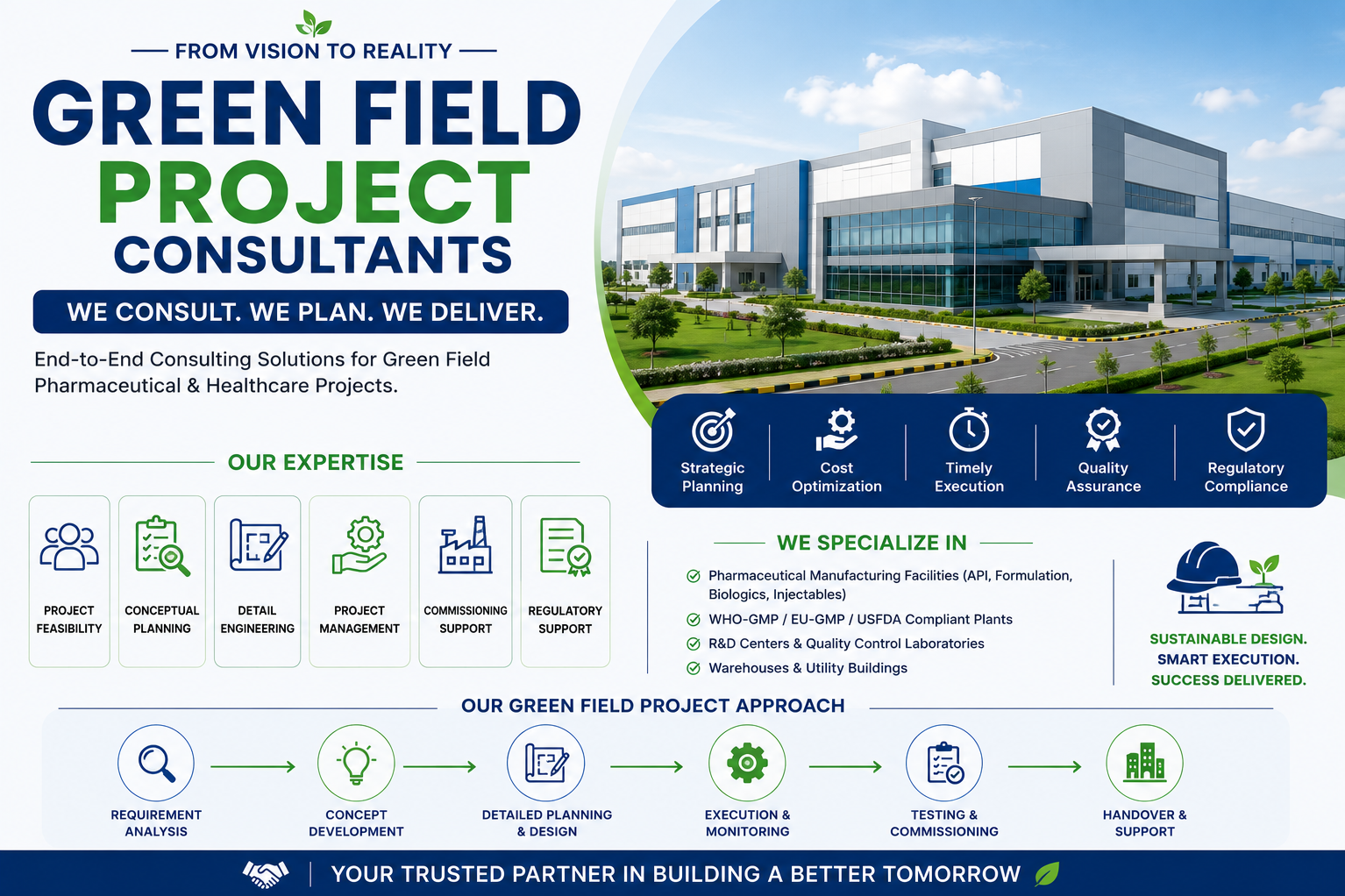 FROM VISION TO REALITY

GREEN FIELD
PROJECT
CONSULTANTS

WE CONSULT. WE PLAN. WE DELIVER.

End-to-End Consulting Solutions for Green Field Pharmaceutical & Healthcare Projects.

Strategic Planning
Cost Optimization
Timely Execution
Quality Assurance
Regulatory Compliance

OUR EXPERTISE

PROJECT FEASIBILITY
CONCEPTUAL PLANNING
DETAIL ENGINEERING
PROJECT MANAGEMENT
COMMISSIONING SUPPORT
REGULATORY SUPPORT

WE SPECIALIZE IN

Pharmaceutical Manufacturing Facilities (API, Formulation, Biologics, Injectables)
WHO-GMP / EU-GMP / USFDA Compliant Plants
R&D Centers & Quality Control Laboratories
Warehouses & Utility Buildings

SUSTAINABLE DESIGN.
SMART EXECUTION.
SUCCESS DELIVERED.

OUR GREEN FIELD PROJECT APPROACH

REQUIREMENT ANALYSIS
CONCEPT DEVELOPMENT
DETAILED PLANNING & DESIGN
EXECUTION & MONITORING
TESTING & COMMISSIONING
HANDOVER & SUPPORT

YOUR TRUSTED PARTNER IN BUILDING A BETTER TOMORROW